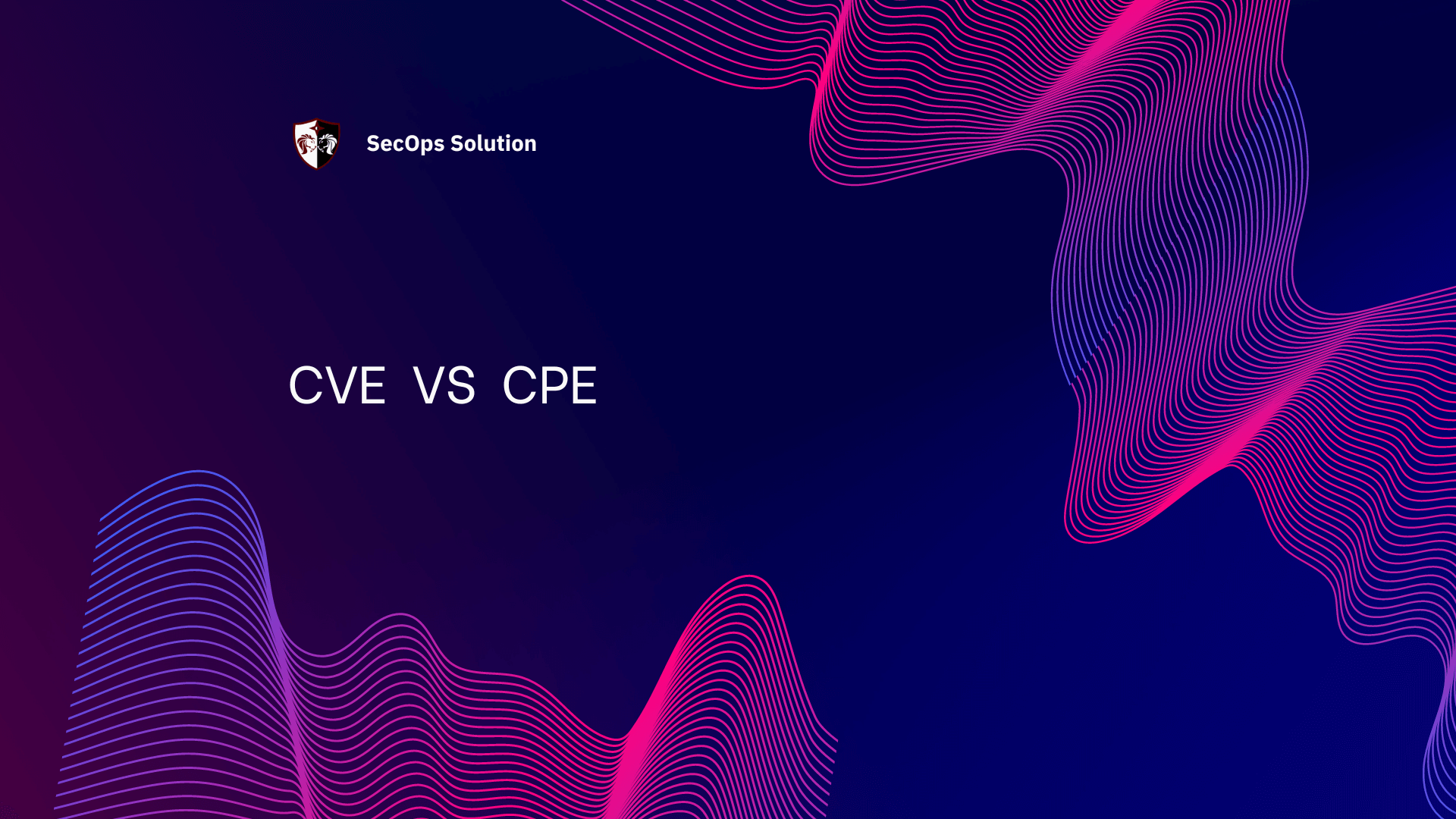 SecOps Solution

CVE VS CPE